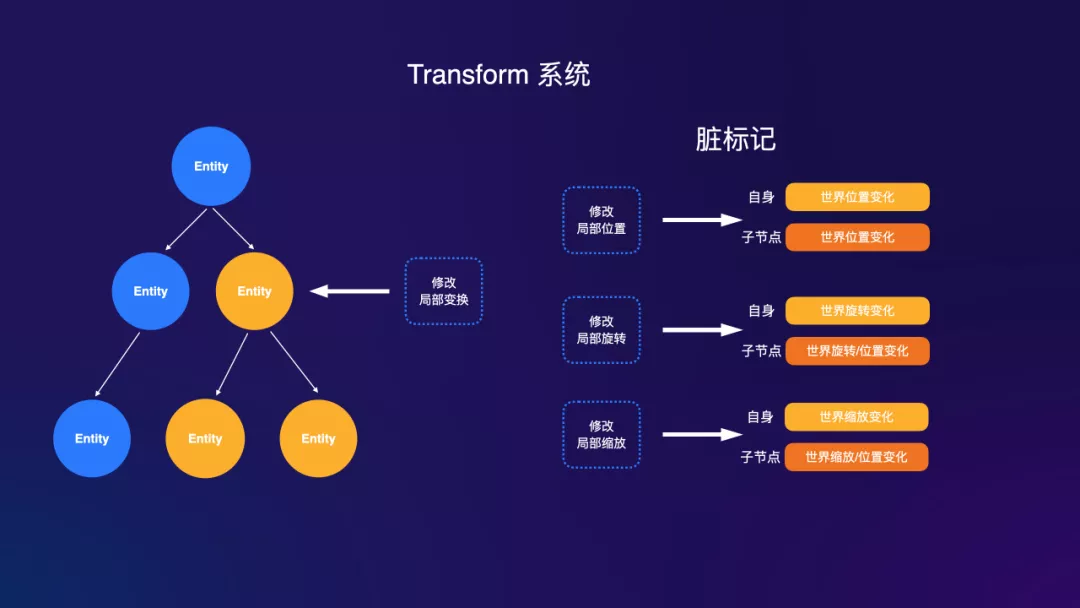 Transform 系统

Entity

Entity

Entity

Entity

Entity

Entity

修改
局部变换

脏标记

修改
局部位置

自身 世界位置变化

子节点 世界位置变化

修改
局部旋转

自身 世界旋转变化

子节点 世界旋转/位置变化

修改
局部缩放

自身 世界缩放变化

子节点 世界缩放/位置变化